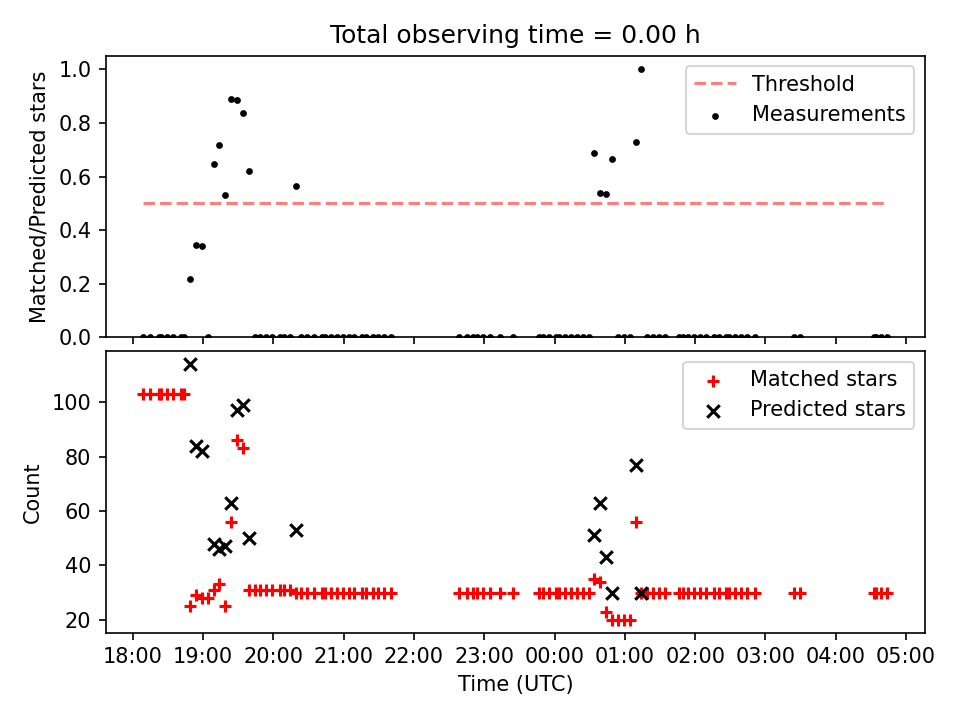 Total observing time = 0.00 h

Matched/Predicted stars

1.0
0.8
0.6
0.4
0.2
0.0

Threshold
Measurements

Count

100
80
60
40
20

Matched stars
Predicted stars

18:00 19:00 20:00 21:00 22:00 23:00 00:00 01:00 02:00 03:00 04:00 05:00

Time (UTC)